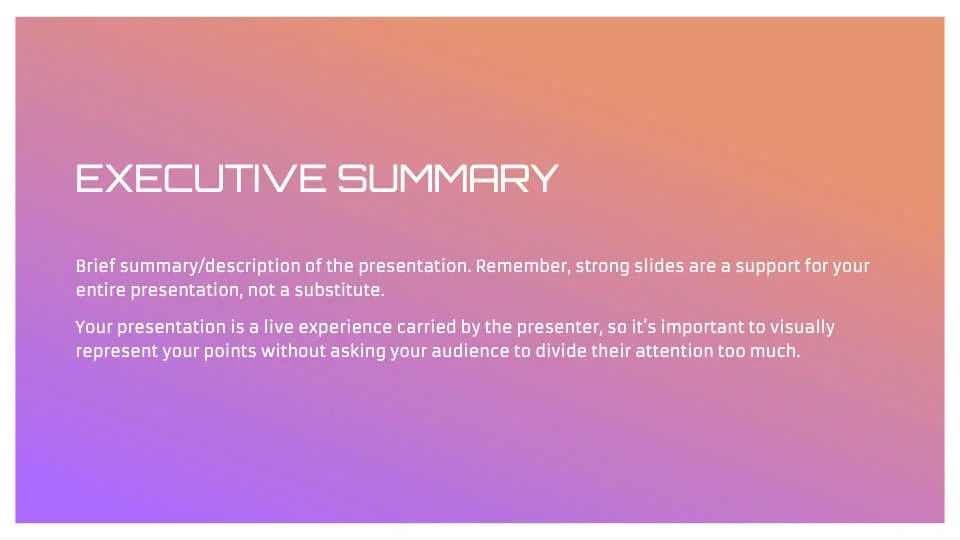 EXECUTIVE SUMMARY

Brief summary/description of the presentation. Remember, strong slides are a support for your entire presentation, not a substitute.

Your presentation is a live experience carried by the presenter, so it's important to visually represent your points without asking your audience to divide their attention too much.